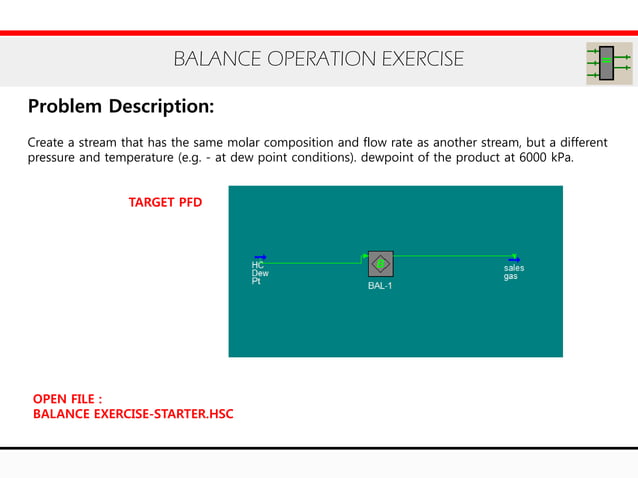 BALANCE OPERATION EXERCISE

Problem Description:

Create a stream that has the same molar composition and flow rate as another stream, but a different pressure and temperature (e.g. - at dew point conditions). dewpoint of the product at 6000 kPa.

TARGET PFD

HC
Dew
Pt

B

BAL-1

sales
gas

OPEN FILE :
BALANCE EXERCISE-STARTER.HSC